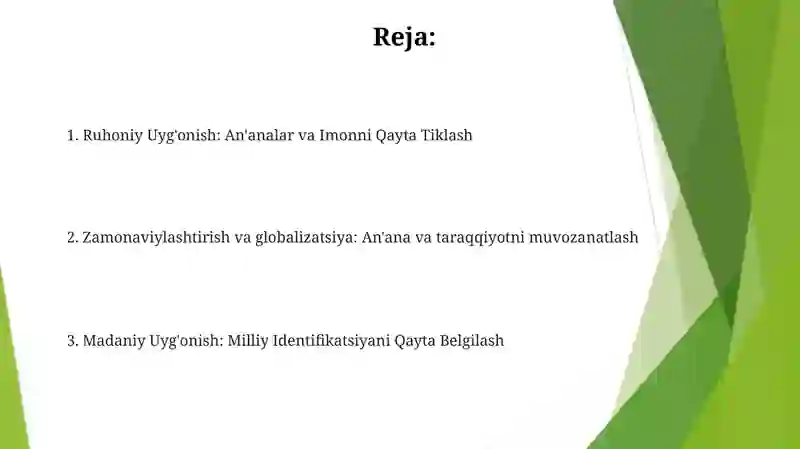 Reja:

1. Ruhoniy Uyg'onish: An'analar va Imonni Qayta Tiklash

2. Zamonaviylashtirish va globalizatsiya: An'ana va taraqqiyotni muvozanatlash

3. Madaniy Uyg'onish: Milliy Identifikatsiyani Qayta Belgilash